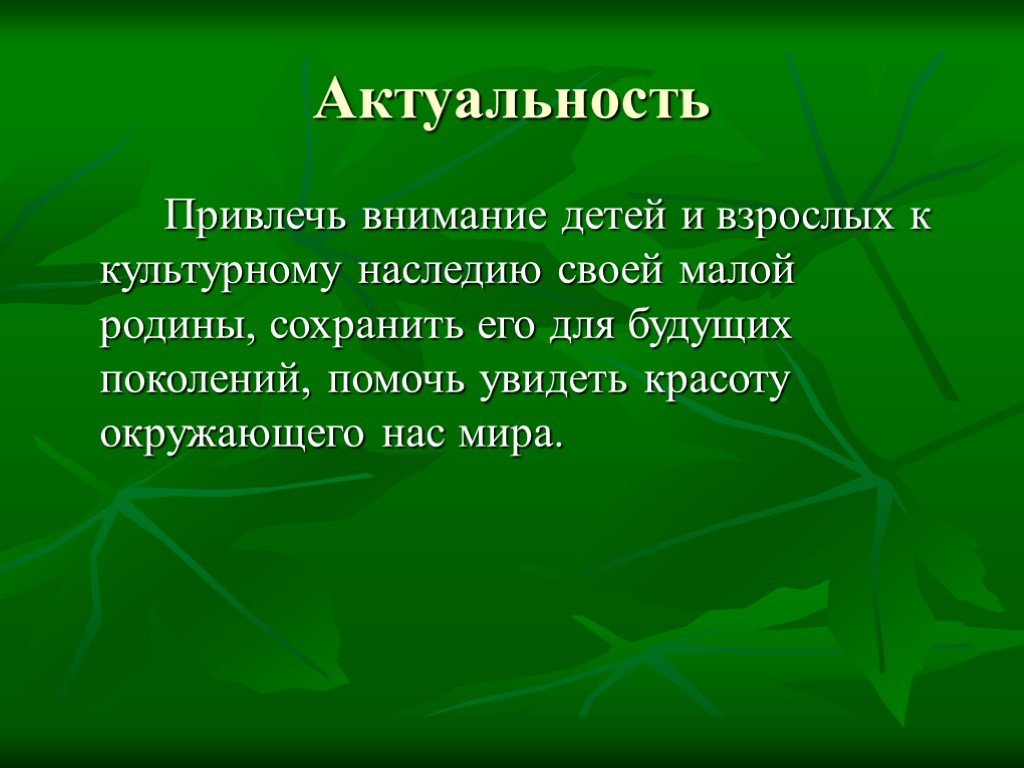 Актуальность

Привлечь внимание детей и взрослых к культурному наследию своей малой родины, сохранить его для будущих поколений, помочь увидеть красоту окружающего нас мира.